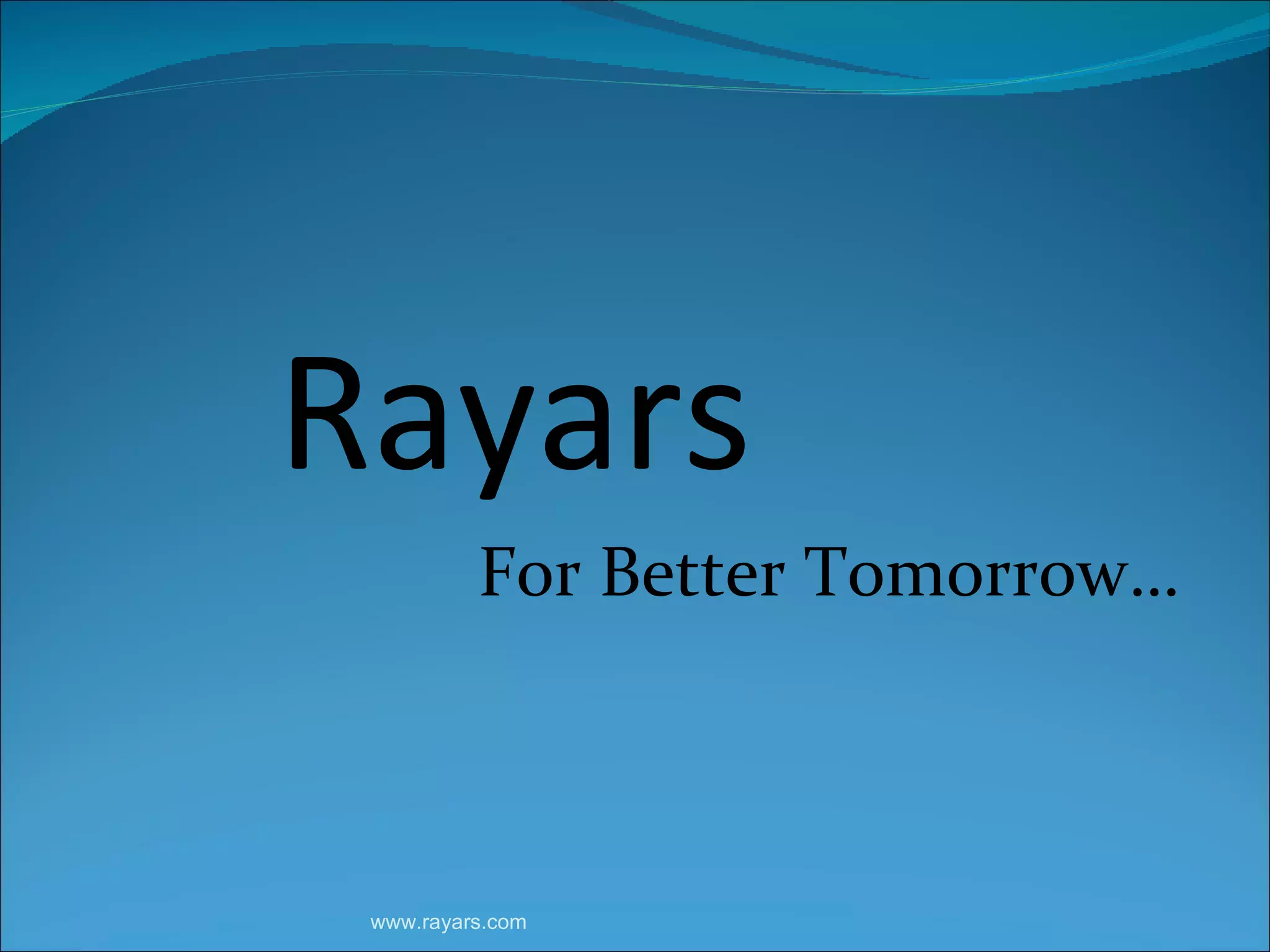 Rayars

For Better Tomorrow…

www.rayars.com